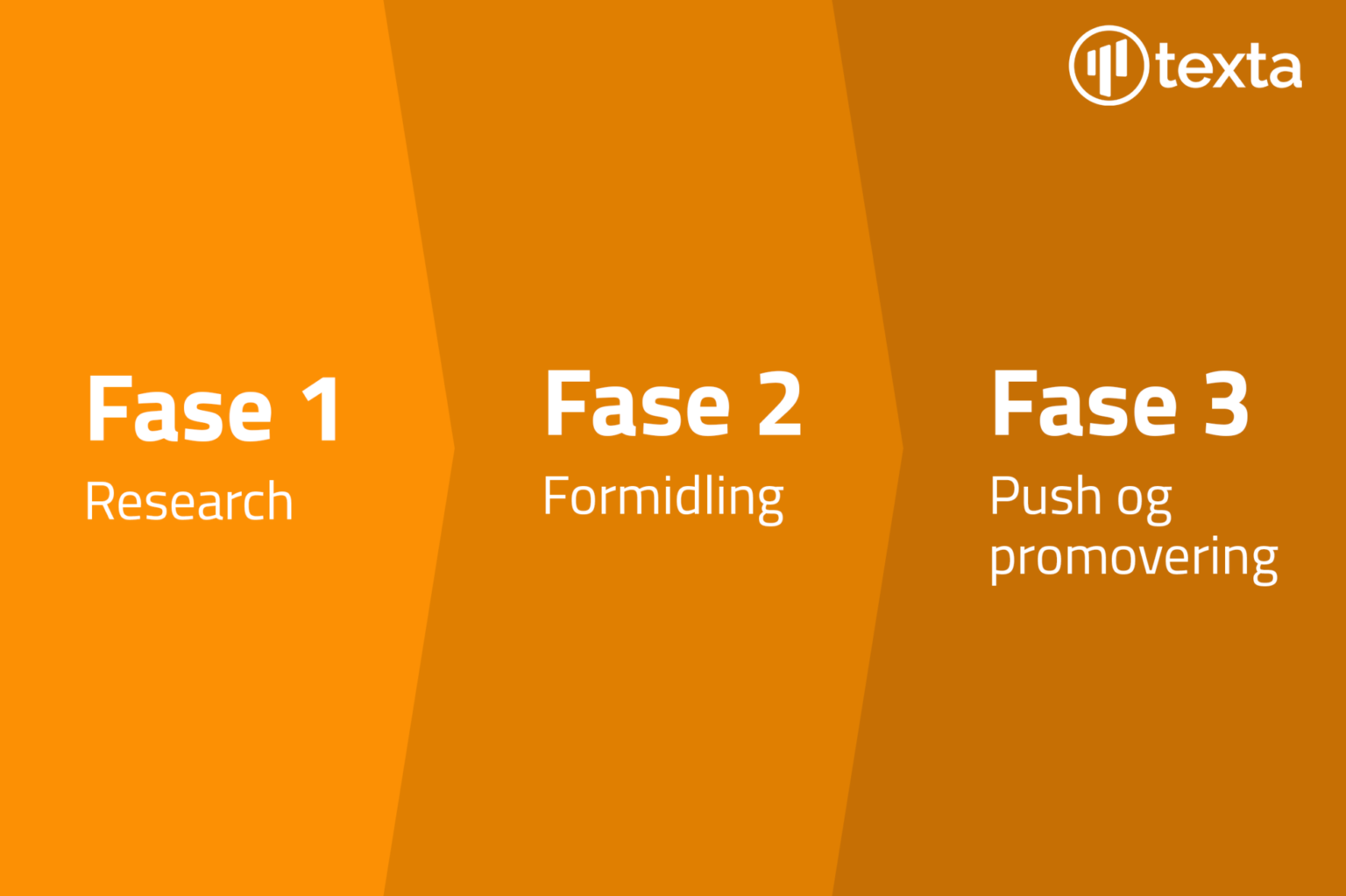 texta

Fase 1
Research

Fase 2
Formidling

Fase 3
Push og promovering